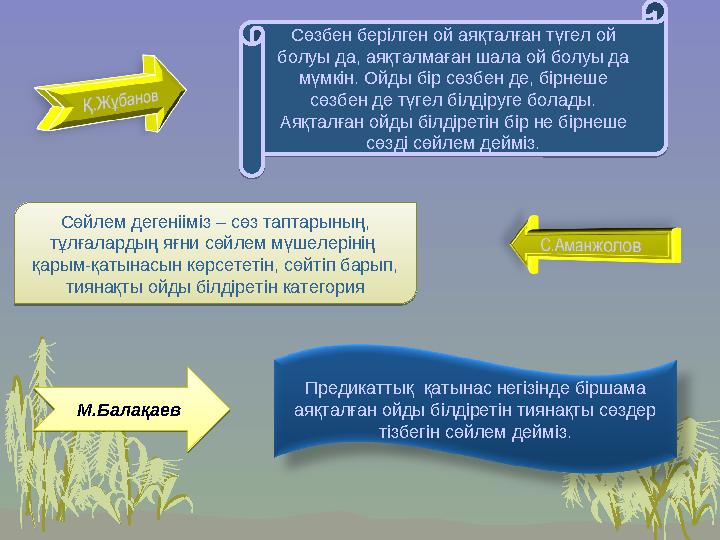 Қ.Жұбанов

Сөзбен берілген ой аяқталған түгел ой болуы да, аяқталмаған шала ой болуы да мүмкін. Ойды бір сөзбен де, бірнеше сөзбен де түгел білдіруге болады. Аяқталған ойды білдіретін бір не бірнеше сөзді сөйлем дейміз.

Сөйлем дегеніміз – сөз таптарының, тұлғалардың яғни сөйлем мүшелерінің қарым-қатынасын көрсететін, сөйтіп барып, тиянақты ойды білдіретін категория

С.Аманжолов

М.Балақаев

Предикаттық қатынас негізінде біршама аяқталған ойды білдіретін тиянақты сөздер тізбегін сөйлем дейміз.